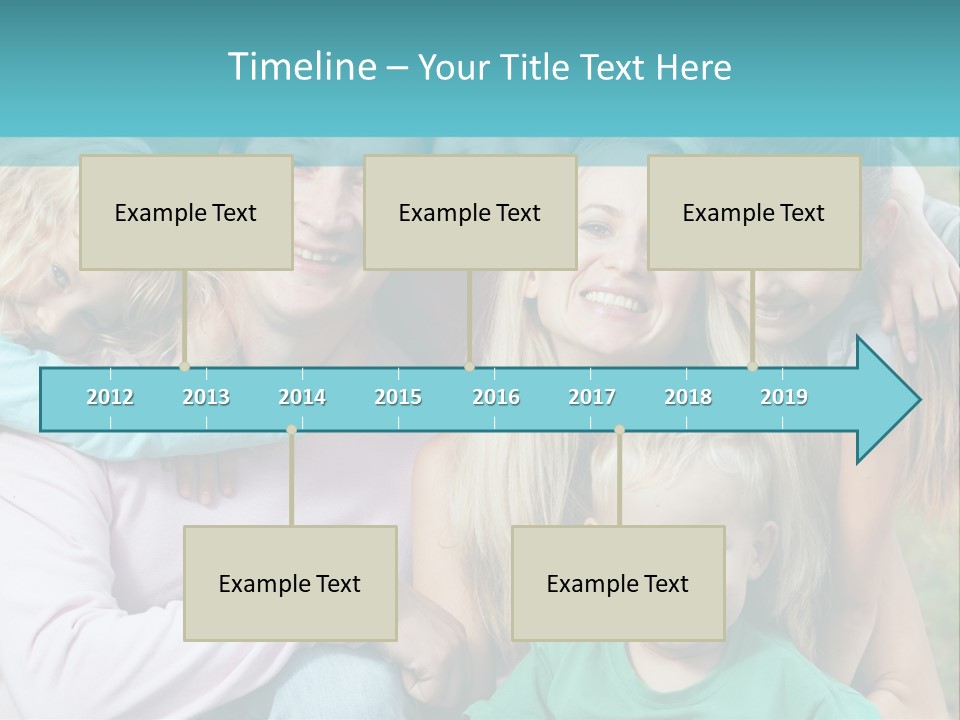 Timeline – Your Title Text Here

Example Text

Example Text

Example Text

2012 2013 2014 2015 2016 2017 2018 2019

Example Text

Example Text